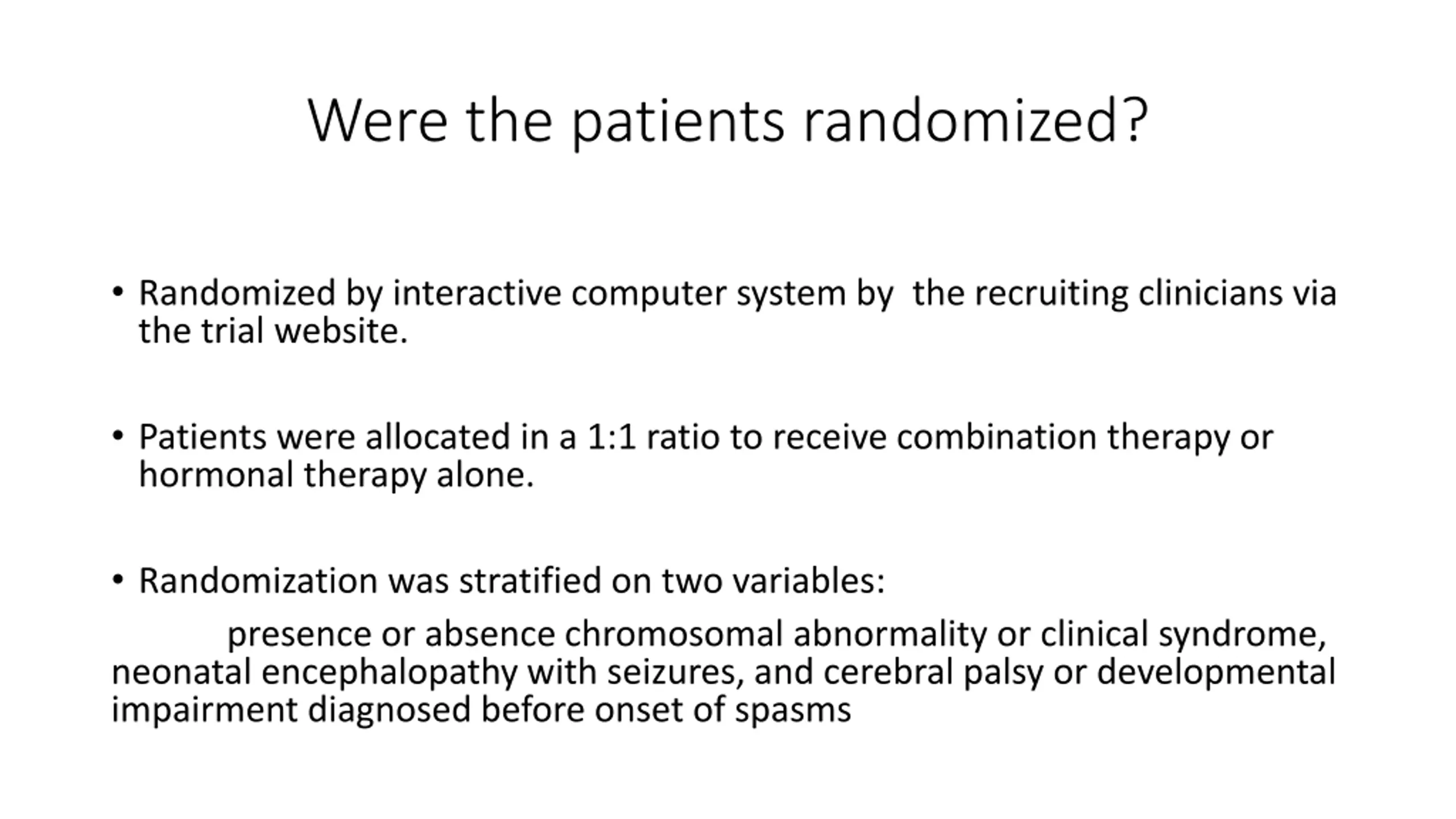 Were the patients randomized?

• Randomized by interactive computer system by the recruiting clinicians via the trial website.

• Patients were allocated in a 1:1 ratio to receive combination therapy or hormonal therapy alone.

• Randomization was stratified on two variables:

presence or absence chromosomal abnormality or clinical syndrome, neonatal encephalopathy with seizures, and cerebral palsy or developmental impairment diagnosed before onset of spasms